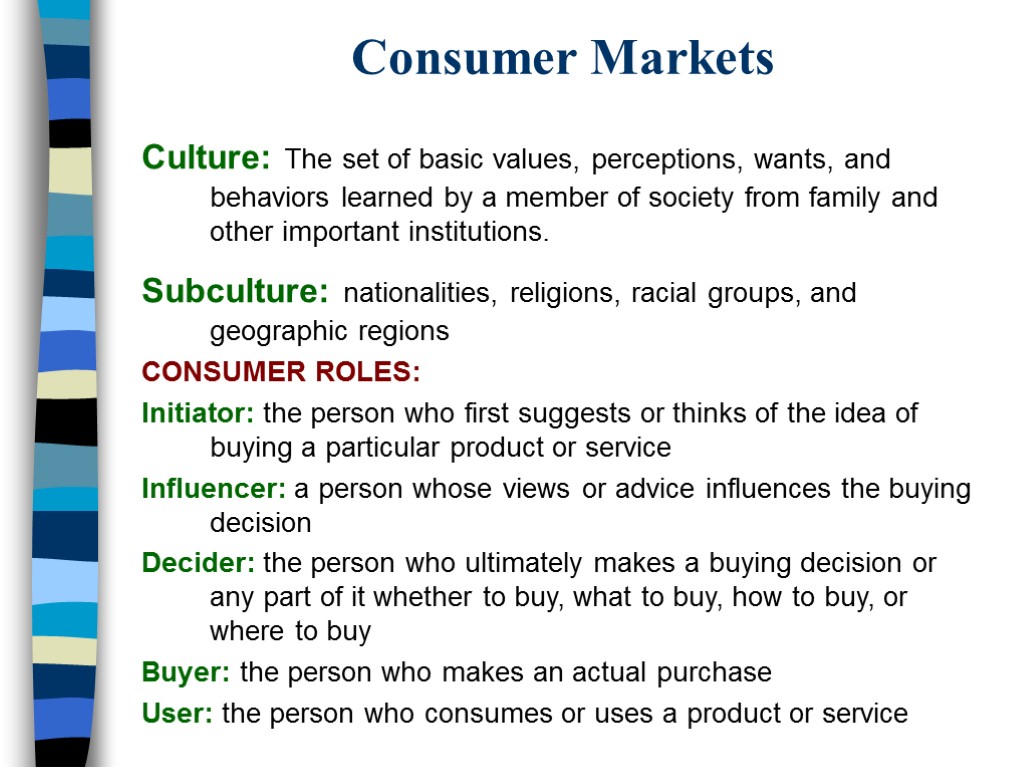 Consumer Markets

Culture: The set of basic values, perceptions, wants, and behaviors learned by a member of society from family and other important institutions.

Subculture: nationalities, religions, racial groups, and geographic regions

CONSUMER ROLES:

Initiator: the person who first suggests or thinks of the idea of buying a particular product or service

Influencer: a person whose views or advice influences the buying decision

Decider: the person who ultimately makes a buying decision or any part of it whether to buy, what to buy, how to buy, or where to buy

Buyer: the person who makes an actual purchase

User: the person who consumes or uses a product or service